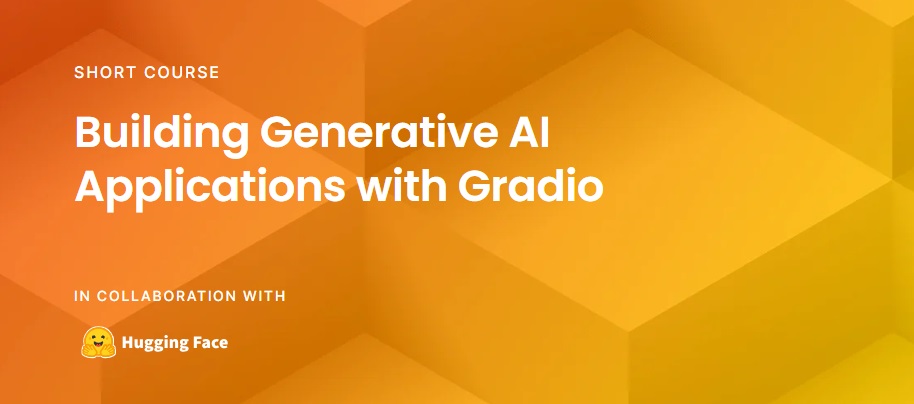 SHORT COURSE

Building Generative AI Applications with Gradio

IN COLLABORATION WITH

Hugging Face